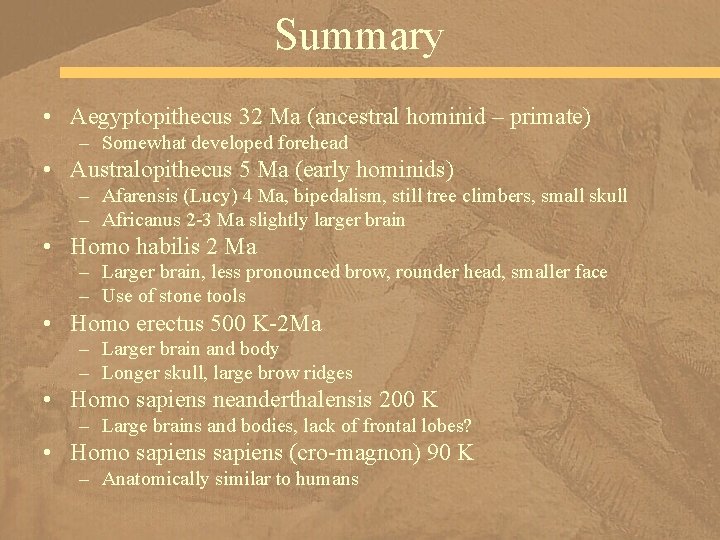 Summary

• Aegyptopithecus 32 Ma (ancestral hominid – primate)
  – Somewhat developed forehead
• Australopithecus 5 Ma (early hominids)
  – Afarensis (Lucy) 4 Ma, bipedalism, still tree climbers, small skull
  – Africanus 2-3 Ma slightly larger brain
• Homo habilis 2 Ma
  – Larger brain, less pronounced brow, rounder head, smaller face
  – Use of stone tools
• Homo erectus 500 K-2Ma
  – Larger brain and body
  – Longer skull, large brow ridges
• Homo sapiens neanderthalensis 200 K
  – Large brains and bodies, lack of frontal lobes?
• Homo sapiens sapiens (cro-magnon) 90 K
  – Anatomically similar to humans